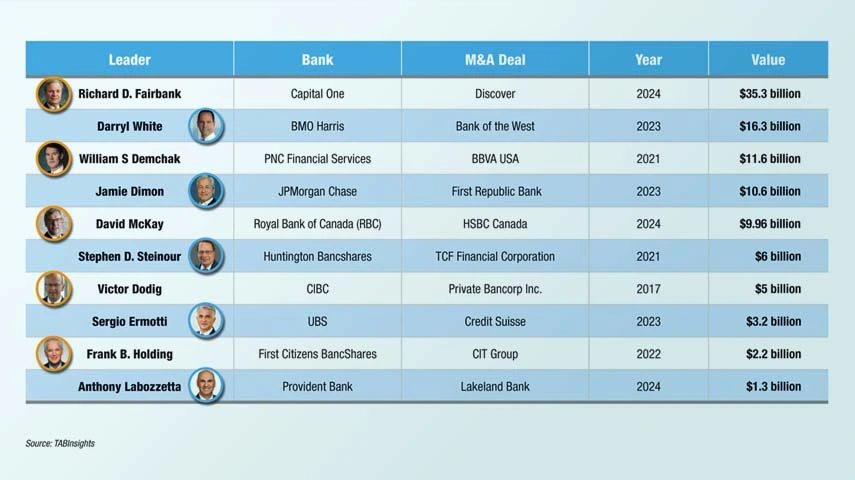 | Leader | Bank | M&A Deal | Year | Value |
|---|---|---|---|---|
| Richard D. Fairbank | Capital One | Discover | 2024 | $35.3 billion |
| Darryl White | BMO Harris | Bank of the West | 2023 | $16.3 billion |
| William S Demchak | PNC Financial Services | BBVA USA | 2021 | $11.6 billion |
| Jamie Dimon | JPMorgan Chase | First Republic Bank | 2023 | $10.6 billion |
| David McKay | Royal Bank of Canada (RBC) | HSBC Canada | 2024 | $9.96 billion |
| Stephen D. Steinour | Huntington Bancshares | TCF Financial Corporation | 2021 | $6 billion |
| Victor Dodig | CIBC | Private Bancorp Inc. | 2017 | $5 billion |
| Sergio Ermotti | UBS | Credit Suisse | 2023 | $3.2 billion |
| Frank B. Holding | First Citizens BancShares | CIT Group | 2022 | $2.2 billion |
| Anthony Labozzetta | Provident Bank | Lakeland Bank | 2024 | $1.3 billion |

Source: TABInsights